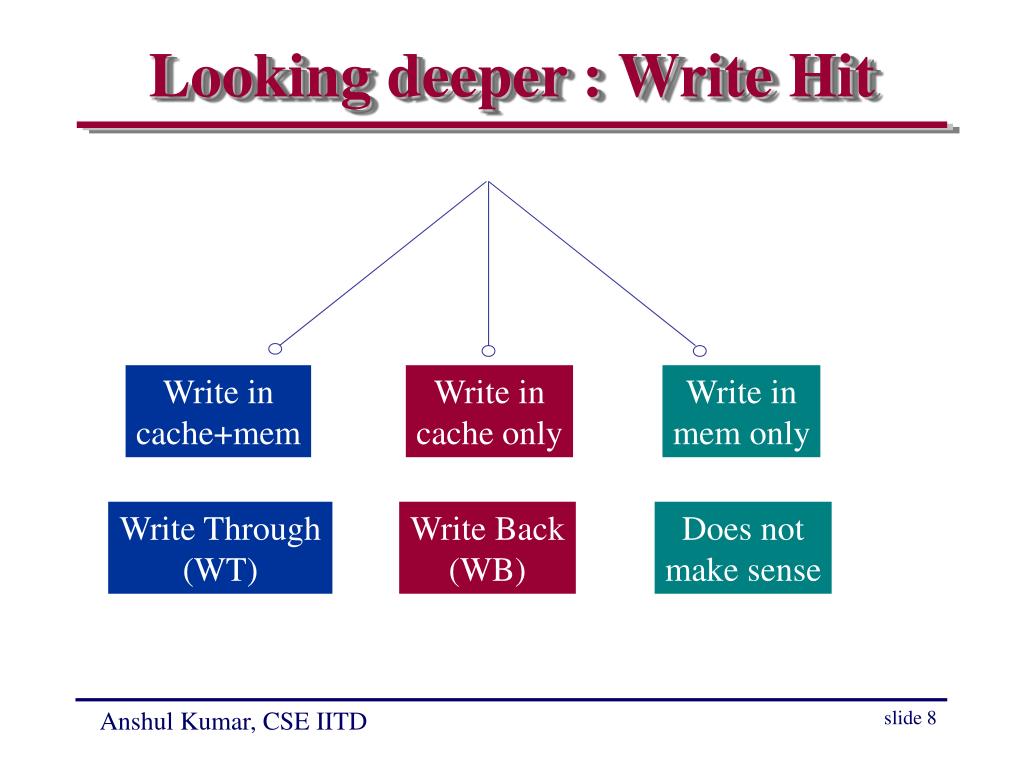 Looking deeper : Write Hit

Write in cache+mem

Write in cache only

Write in mem only

Write Through (WT)

Write Back (WB)

Does not make sense

Anshul Kumar, CSE IITD

slide 8